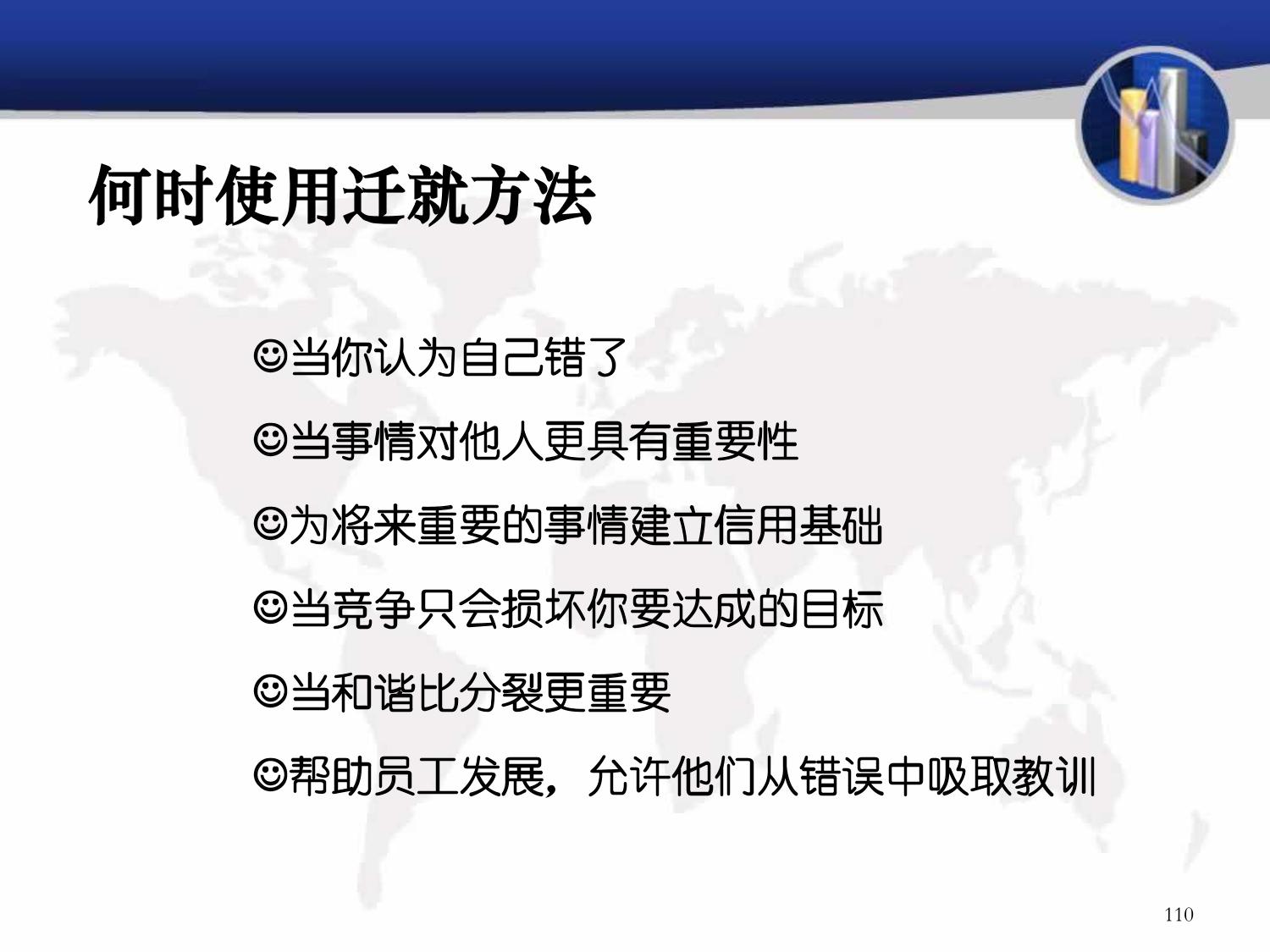 何时使用迁就方法

☺当你认为自己错了

☺当事情对他人更具有重要性

☺为将来重要的事情建立信用基础

☺当竞争只会损坏你要达成的目标

☺当和谐比分裂更重要

☺帮助员工发展，允许他们从错误中吸取教训

110